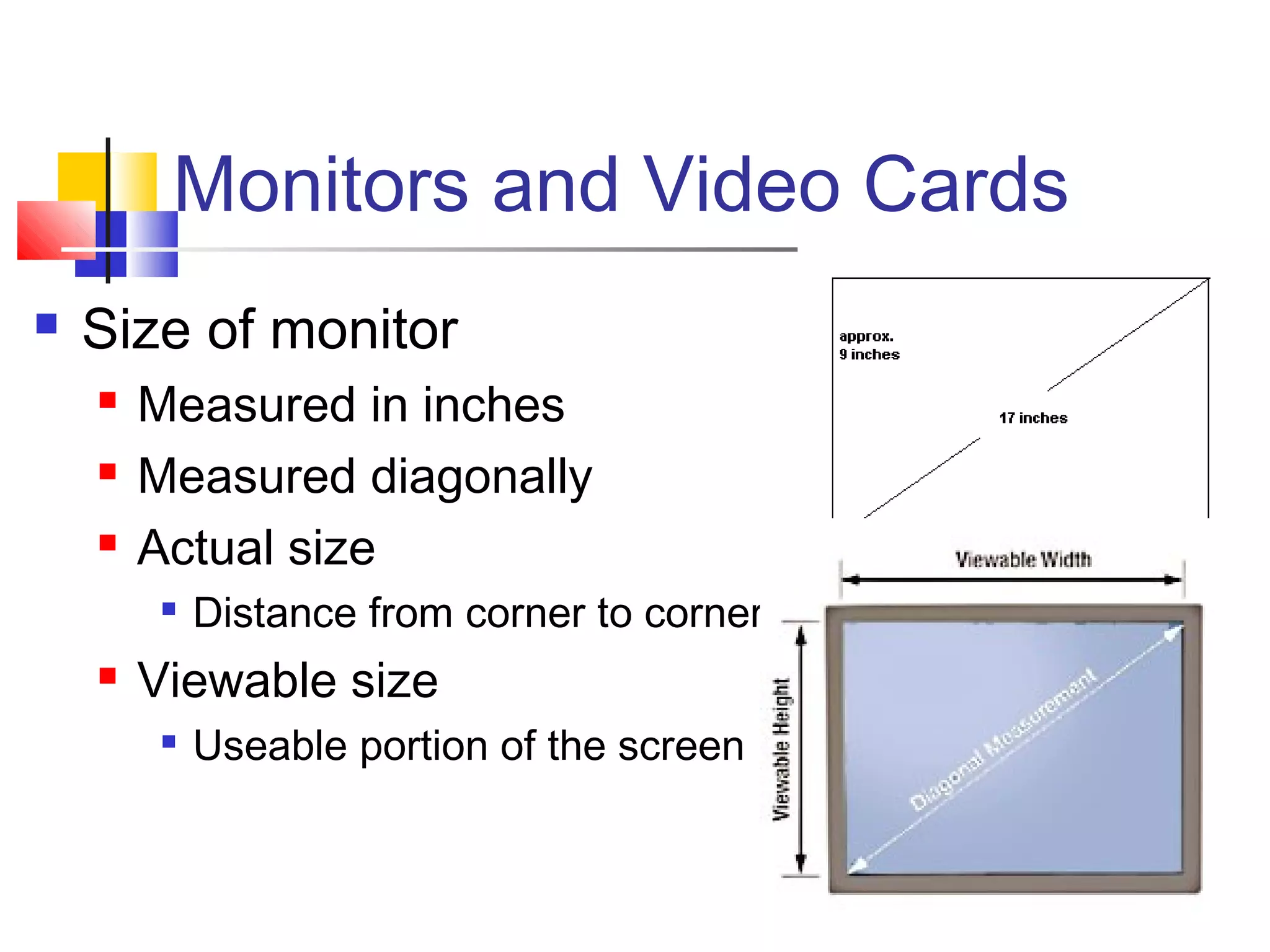 Monitors and Video Cards

Size of monitor
Measured in inches
Measured diagonally
Actual size
Distance from corner to corner
Viewable size
Useable portion of the screen

approx.
9 inches

17 inches

Viewable Width

Viewable Height

Diagonal Measurement